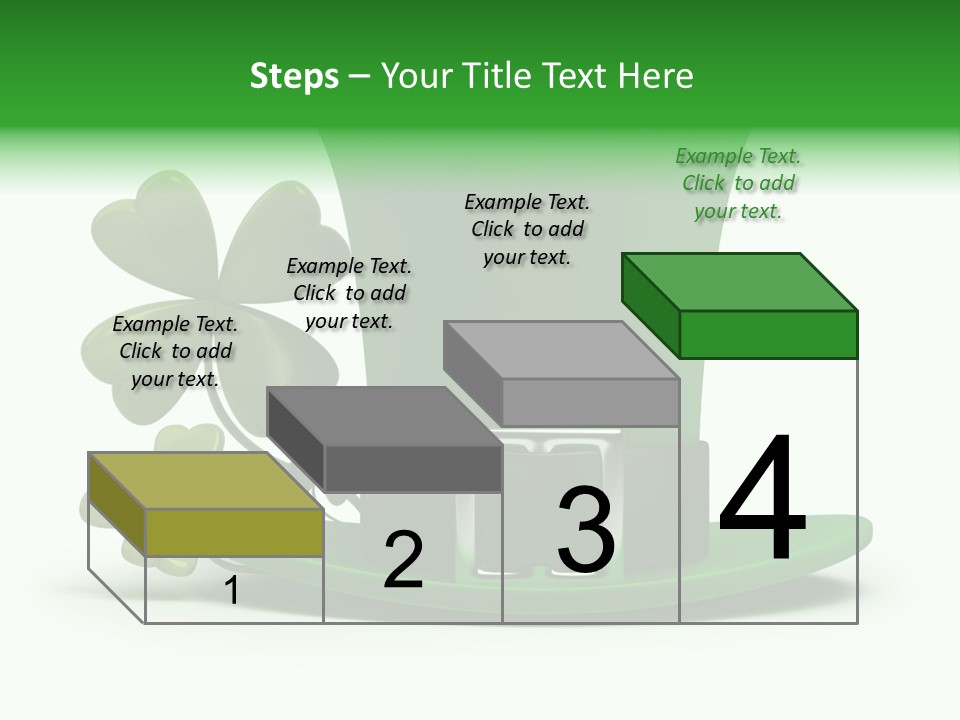 Steps – Your Title Text Here

Example Text. Click to add your text.

Example Text. Click to add your text.

Example Text. Click to add your text.

Example Text. Click to add your text.

1

2

3

4